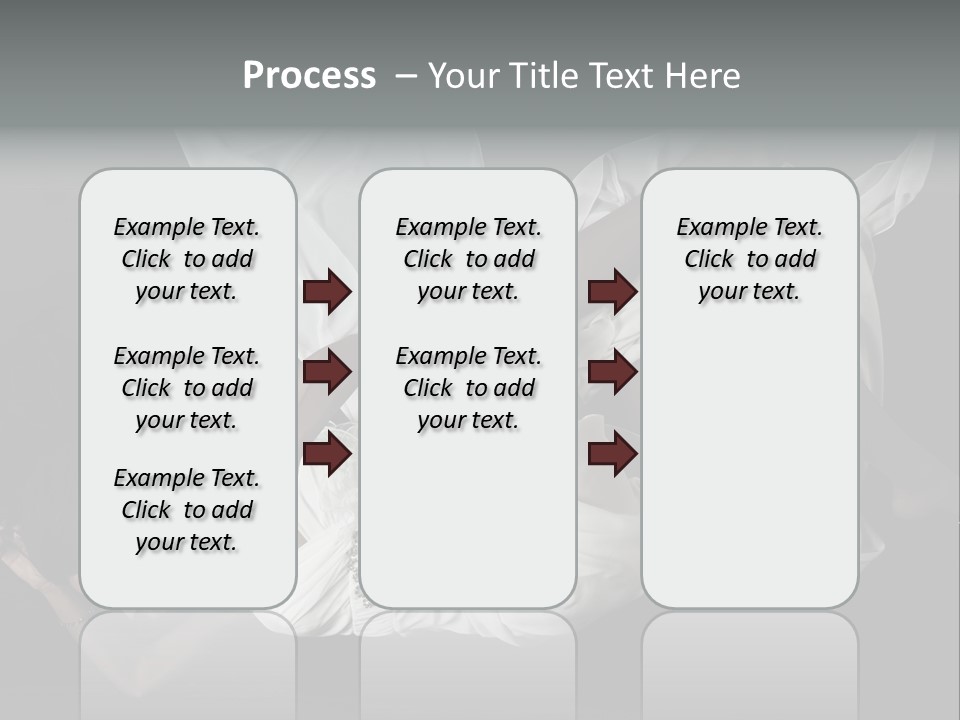 Process – Your Title Text Here

Example Text. Click to add your text.

Example Text. Click to add your text.

Example Text. Click to add your text.

Example Text. Click to add your text.

Example Text. Click to add your text.

Example Text. Click to add your text.